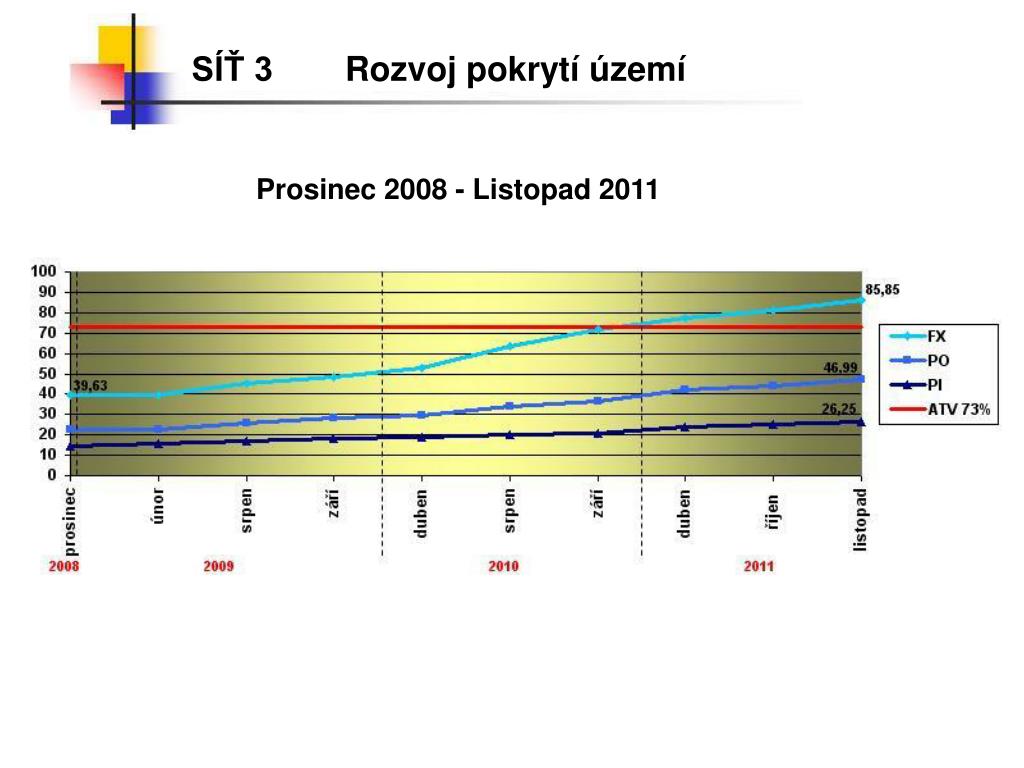 SÍŤ 3 Rozvoj pokrytí území

Prosinec 2008 - Listopad 2011

100
90
80
70
60
50
40
30
20
10
0

39,63
85,85
46,99
26,25

FX
PO
PI
ATV 73%

prosinec
únor
srpen
září
duben
srpen
září
duben
říjen
listopad

2008
2009
2010
2011